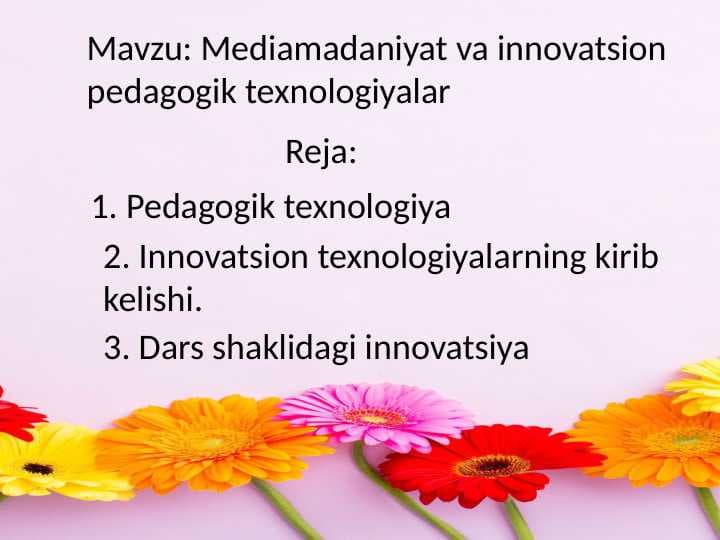 Mavzu: Mediamadaniyat va innovatsion pedagogik texnologiyalar

Reja:

1. Pedagogik texnologiya

2. Innovatsion texnologiyalarning kirib kelishi.

3. Dars shaklidagi innovatsiya